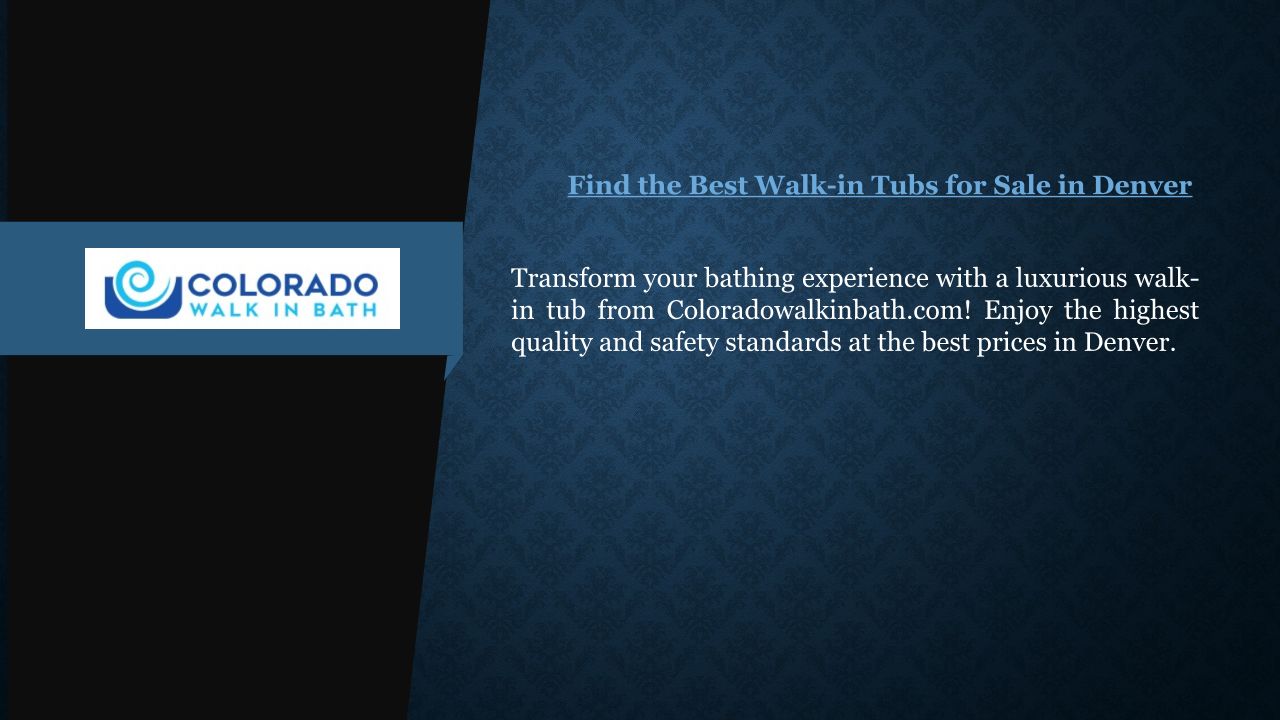 COLORADO
WALK IN BATH

Find the Best Walk-in Tubs for Sale in Denver

Transform your bathing experience with a luxurious walk-in tub from Coloradowalkinbath.com! Enjoy the highest quality and safety standards at the best prices in Denver.